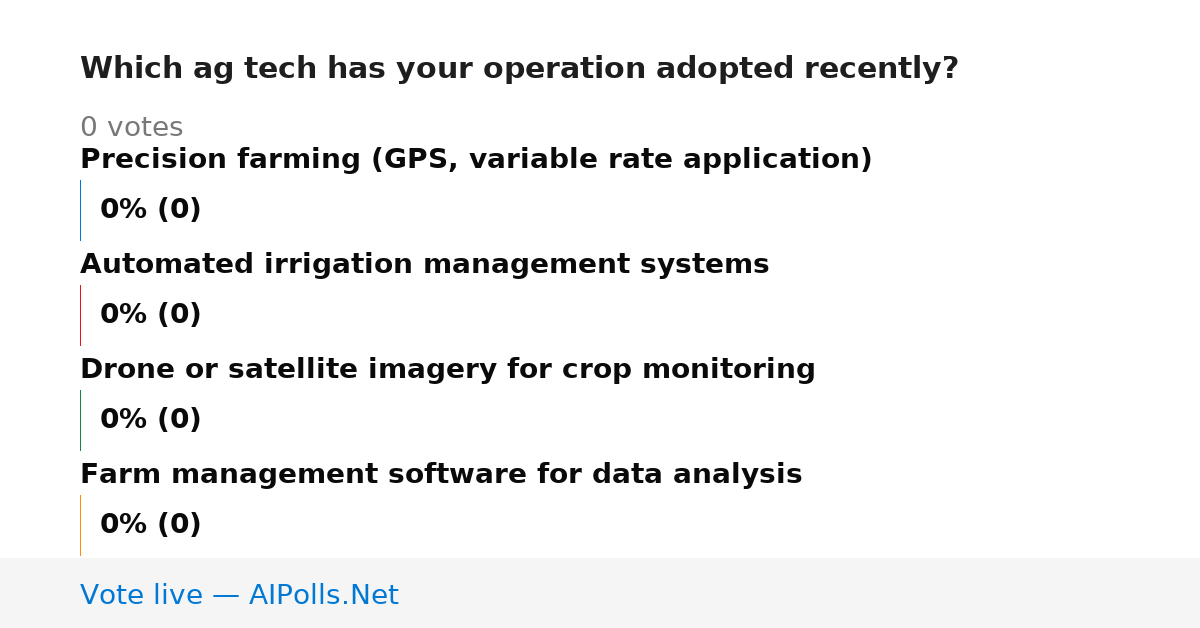 Which ag tech has your operation adopted recently?

0 votes

Precision farming (GPS, variable rate application)

0% (0)

Automated irrigation management systems

0% (0)

Drone or satellite imagery for crop monitoring

0% (0)

Farm management software for data analysis

0% (0)

Vote live — AIPolls.Net